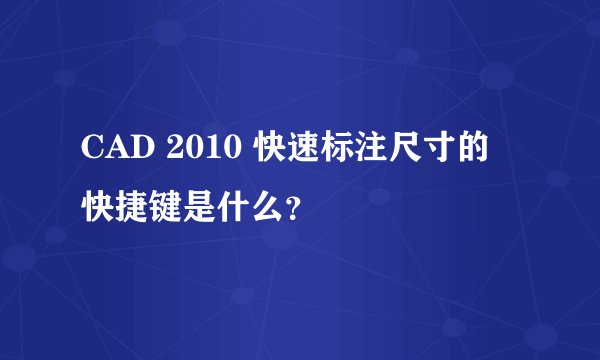 CAD 2010 快速标注尺寸的快捷键是什么?